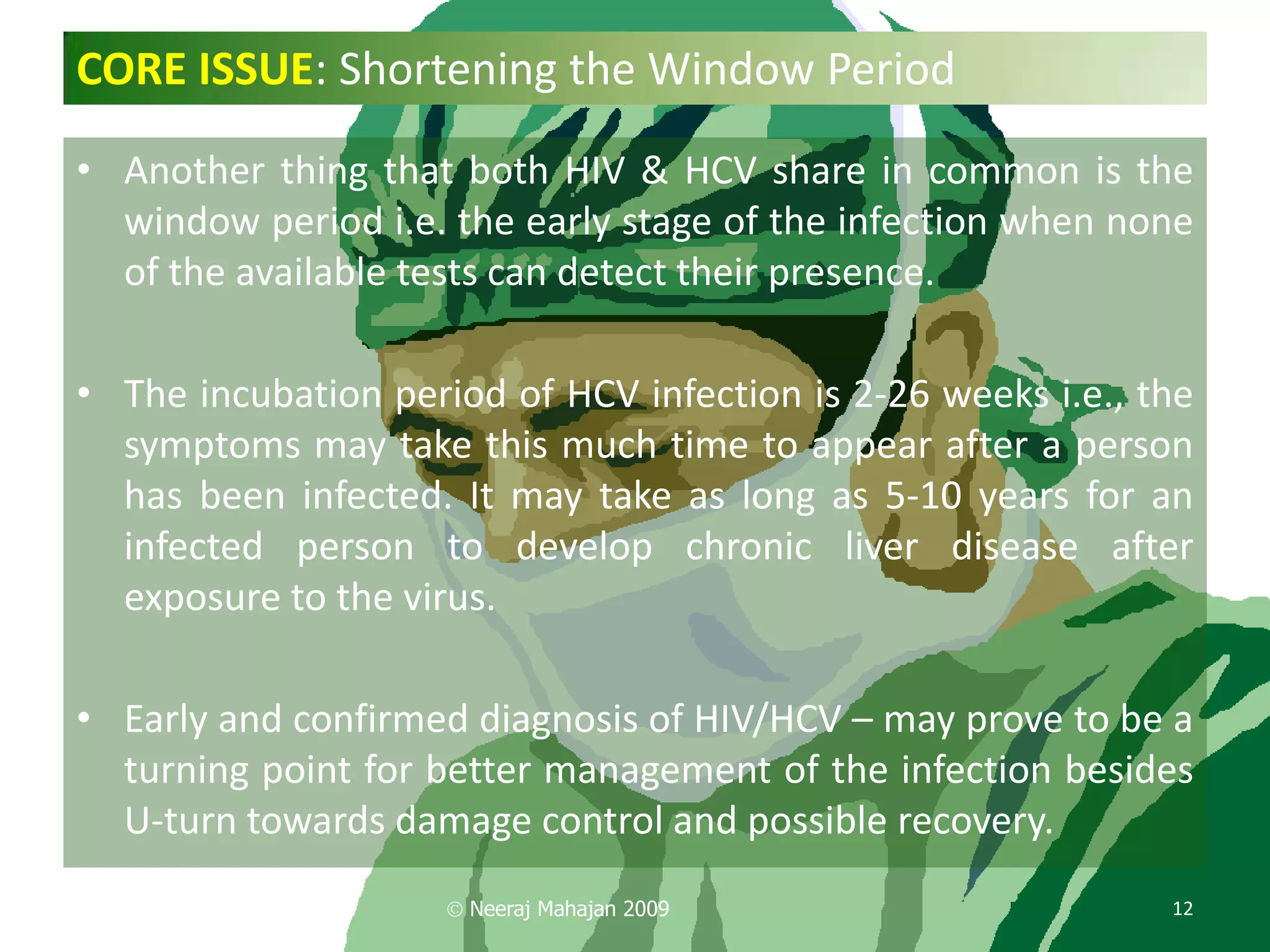 CORE ISSUE: Shortening the Window Period

• Another thing that both HIV & HCV share in common is the window period i.e. the early stage of the infection when none of the available tests can detect their presence.

• The incubation period of HCV infection is 2-26 weeks i.e., the symptoms may take this much time to appear after a person has been infected. It may take as long as 5-10 years for an infected person to develop chronic liver disease after exposure to the virus.

• Early and confirmed diagnosis of HIV/HCV – may prove to be a turning point for better management of the infection besides U-turn towards damage control and possible recovery.

© Neeraj Mahajan 2009

12